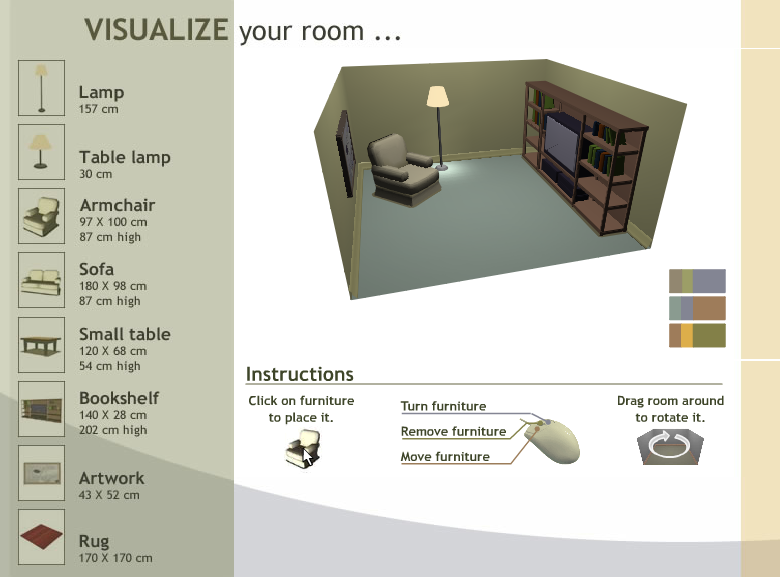 VISUALIZE your room ...

Lamp
157 cm

Table lamp
30 cm

Armchair
97 X 100 cm
87 cm high

Sofa
180 X 98 cm
87 cm high

Small table
120 X 68 cm
54 cm high

Bookshelf
140 X 28 cm
202 cm high

Artwork
43 X 52 cm

Rug
170 X 170 cm

Instructions

Click on furniture to place it.

Turn furniture
Remove furniture
Move furniture

Drag room around to rotate it.